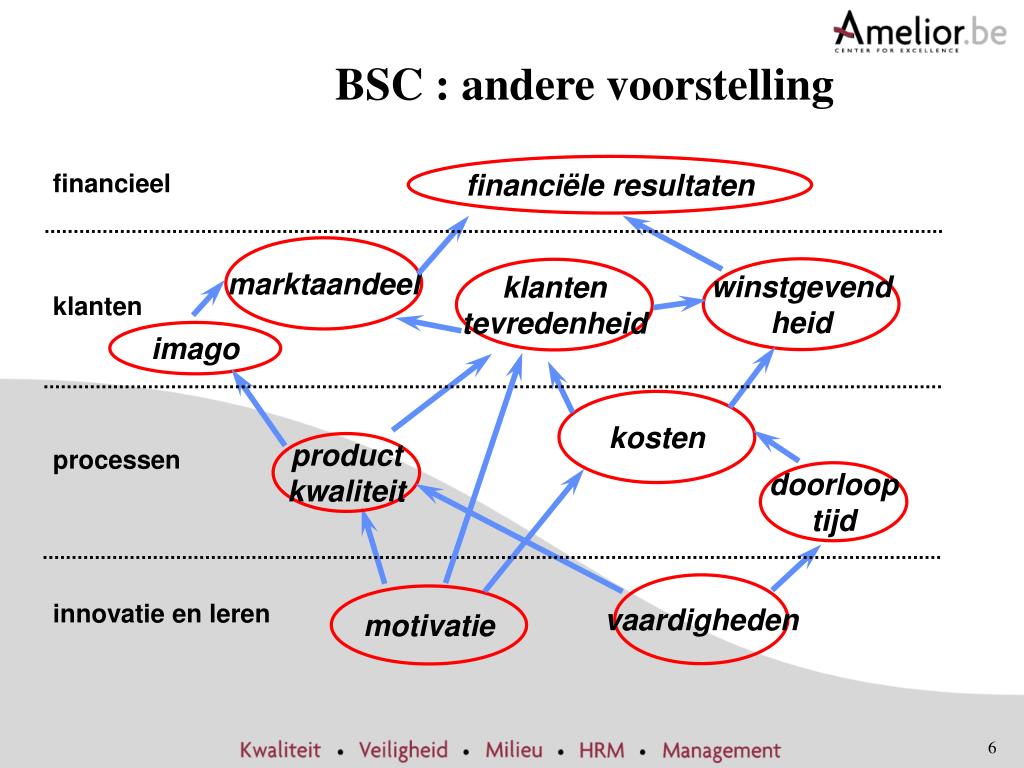 Amelior.be
CENTER FOR EXCELLENCE

BSC : andere voorstelling

financieel

financiële resultaten

klanten

marktaandeel

klanten tevredenheid

winstgevend heid

imago

processen

product kwaliteit

kosten

doorloop tijd

innovatie en leren

motivatie

vaardigheden

Kwaliteit • Veiligheid • Milieu • HRM • Management

6